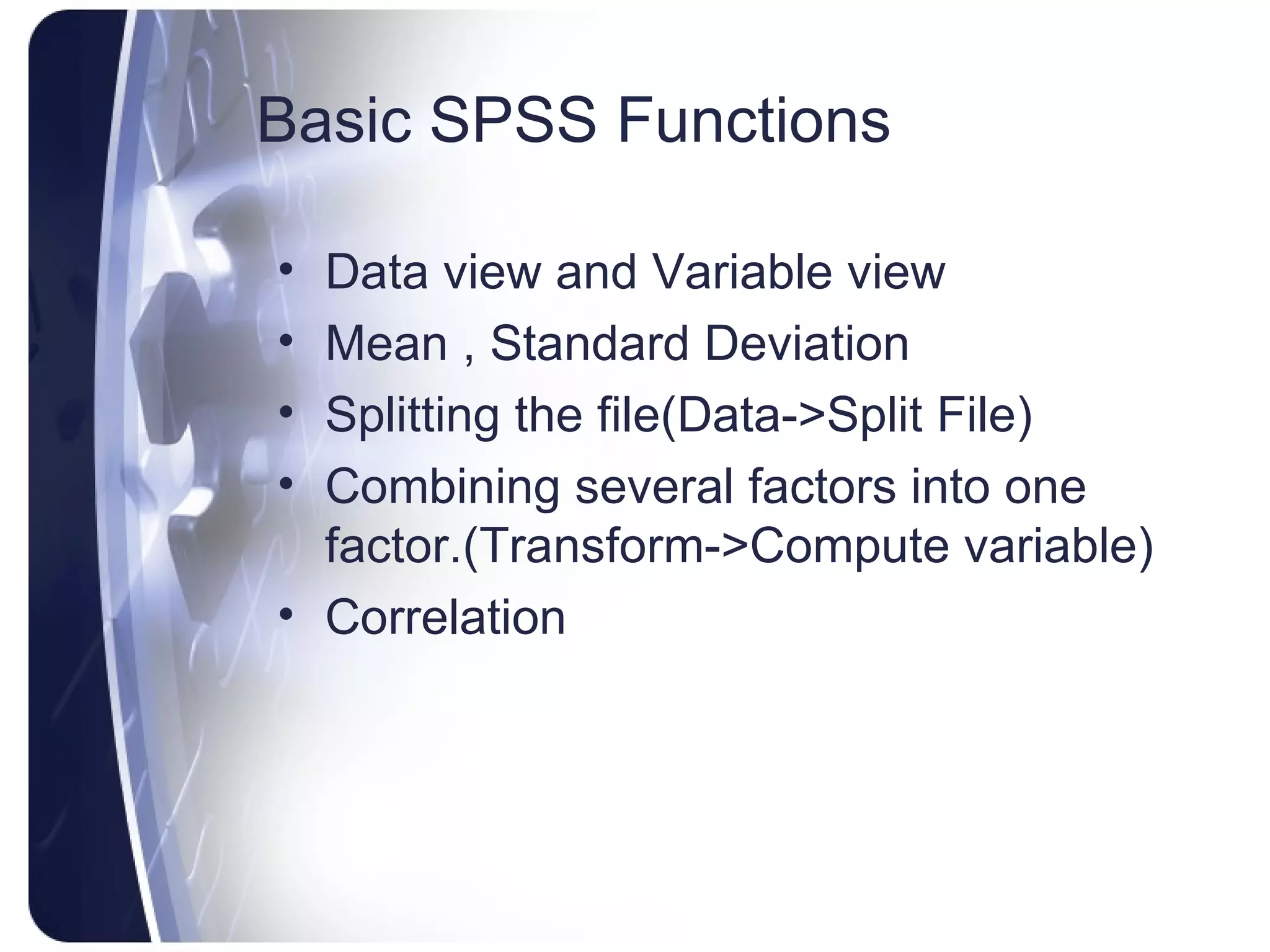 Basic SPSS Functions

• Data view and Variable view
• Mean , Standard Deviation
• Splitting the file(Data->Split File)
• Combining several factors into one factor.(Transform->Compute variable)
• Correlation